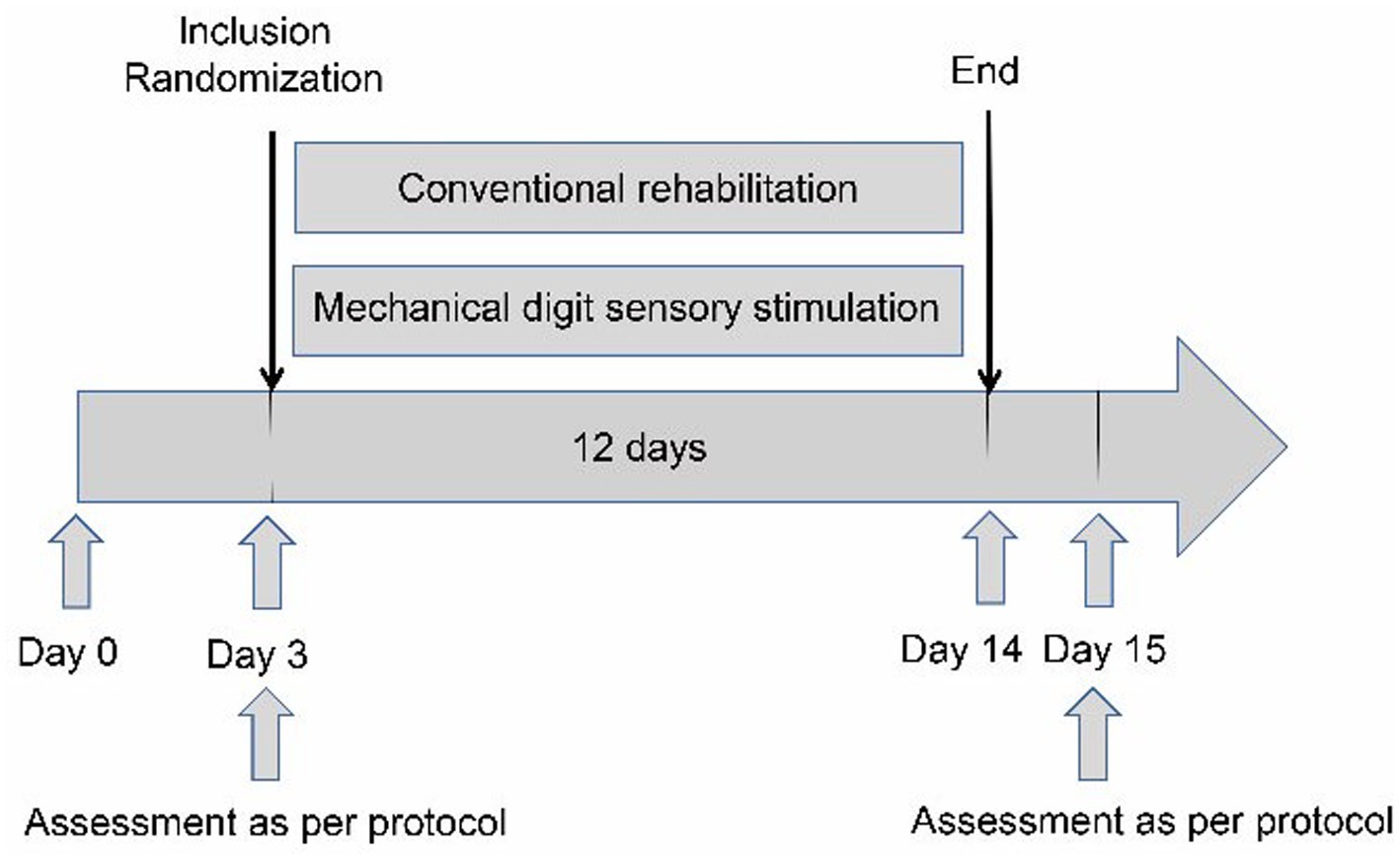 Inclusion
Randomization

End

Conventional rehabilitation

Mechanical digit sensory stimulation

12 days

Day 0

Day 3

Day 14

Day 15

Assessment as per protocol

Assessment as per protocol